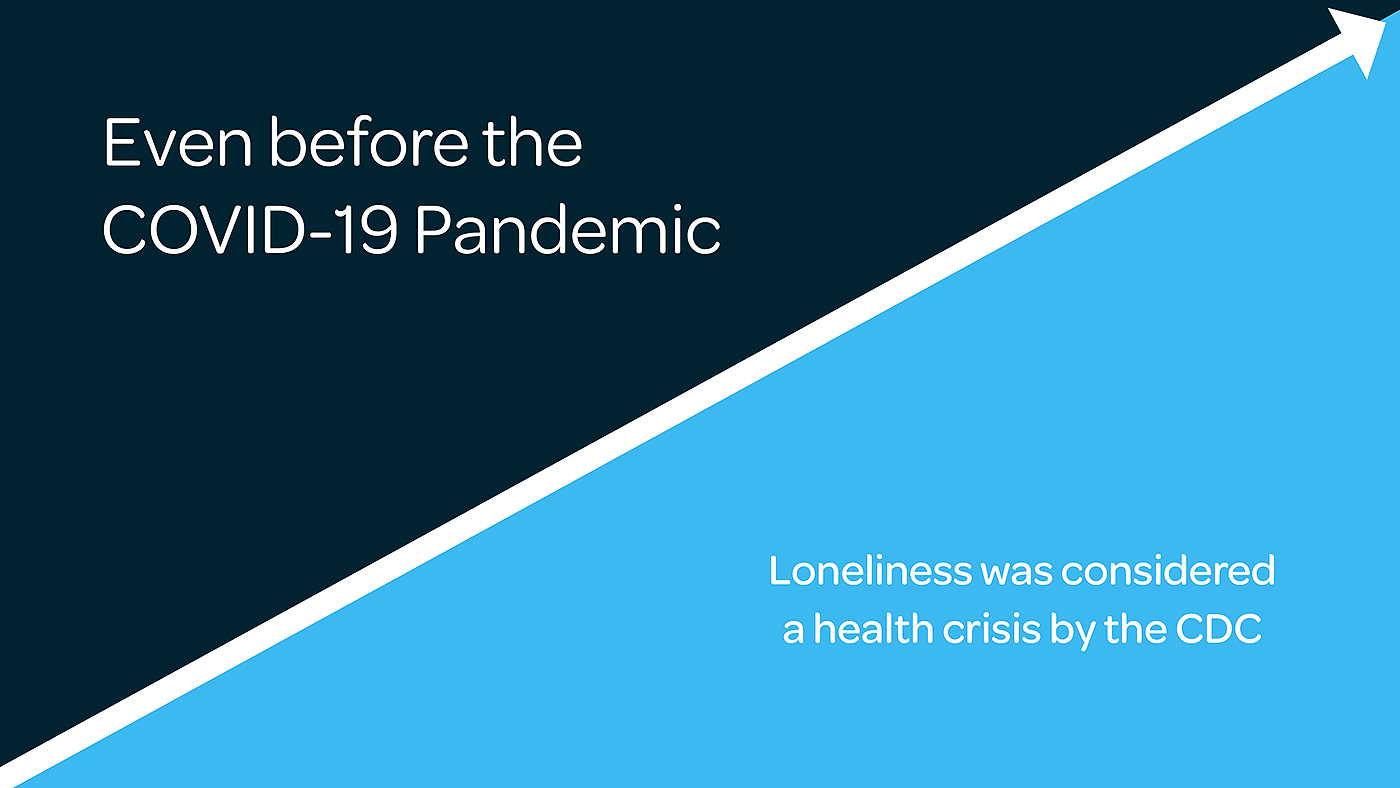 Even before the COVID-19 Pandemic

Loneliness was considered a health crisis by the CDC